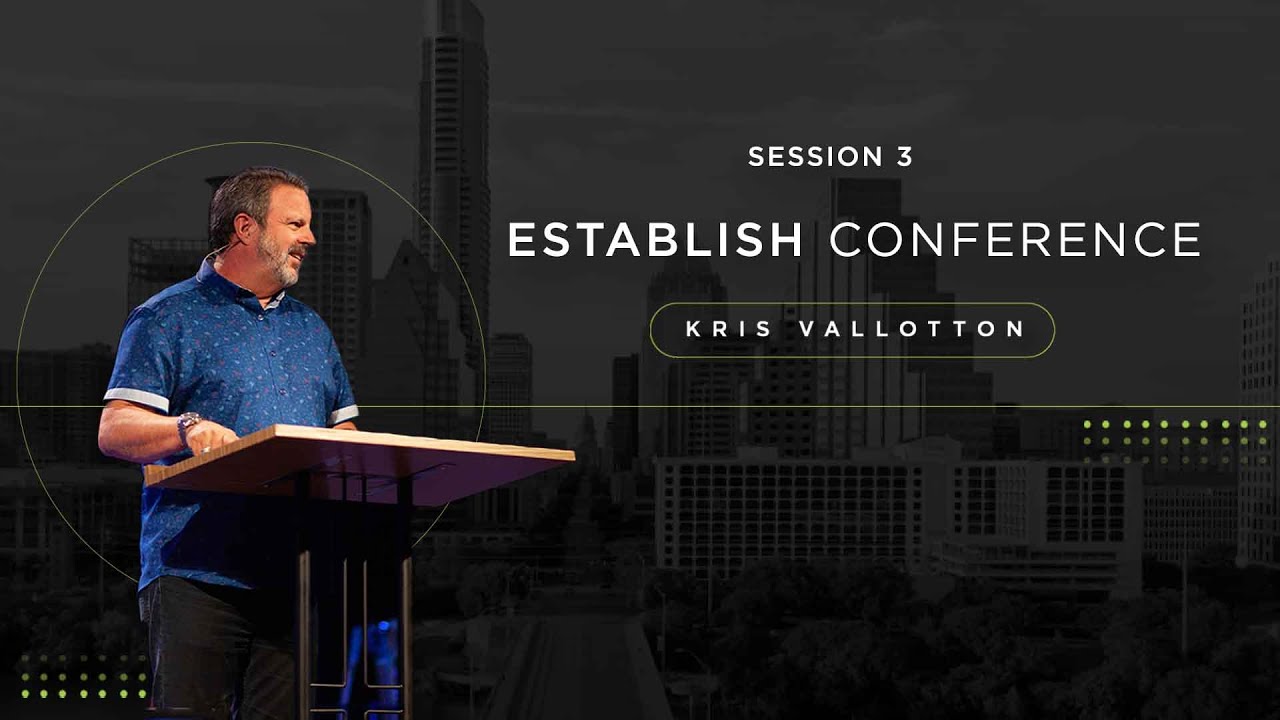 SESSION 3

ESTABLISH CONFERENCE

KRIS VALLOTTON